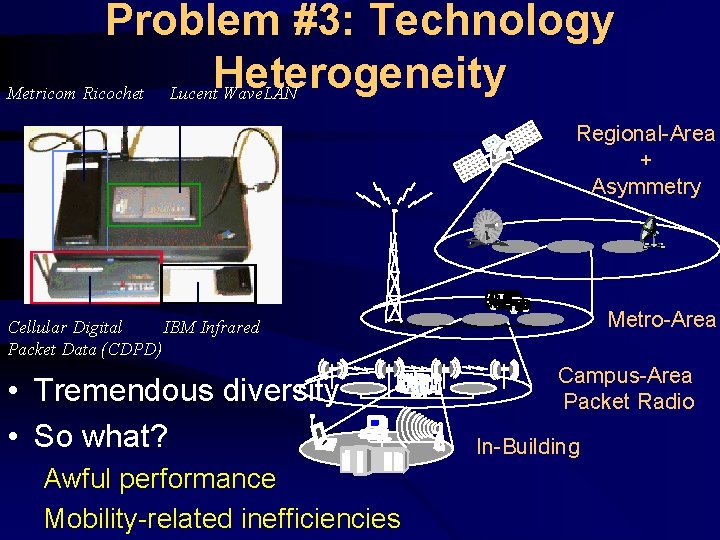 Problem #3: Technology Heterogeneity

Metricom Ricochet

Lucent WaveLAN

Cellular Digital Packet Data (CDPD)

IBM Infrared

Regional-Area + Asymmetry

Metro-Area

Campus-Area Packet Radio

In-Building

• Tremendous diversity

• So what?

Awful performance

Mobility-related inefficiencies